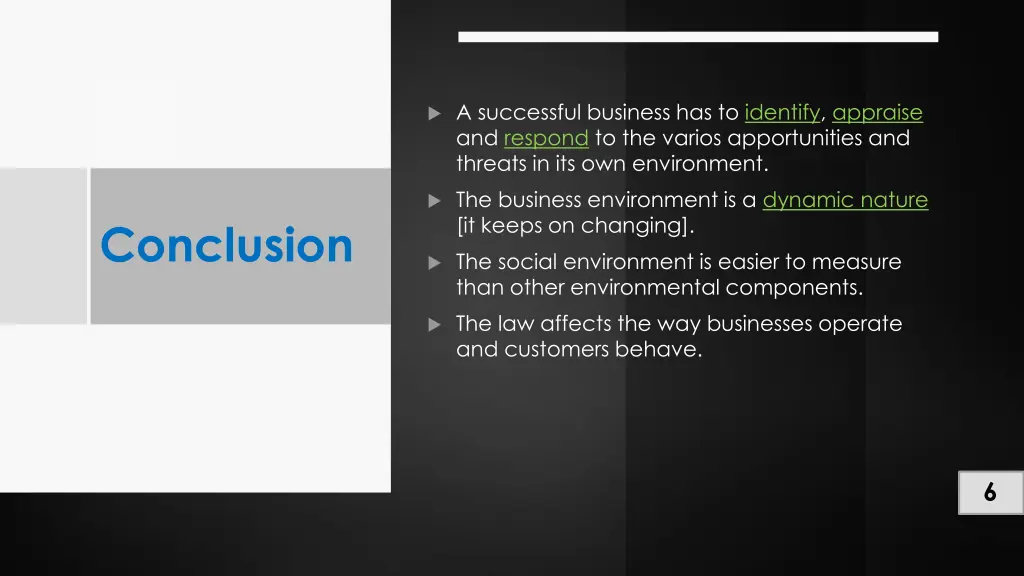 Conclusion

A successful business has to identify, appraise and respond to the varios apportunities and threats in its own environment.

The business environment is a dynamic nature [it keeps on changing].

The social environment is easier to measure than other environmental components.

The law affects the way businesses operate and customers behave.

6